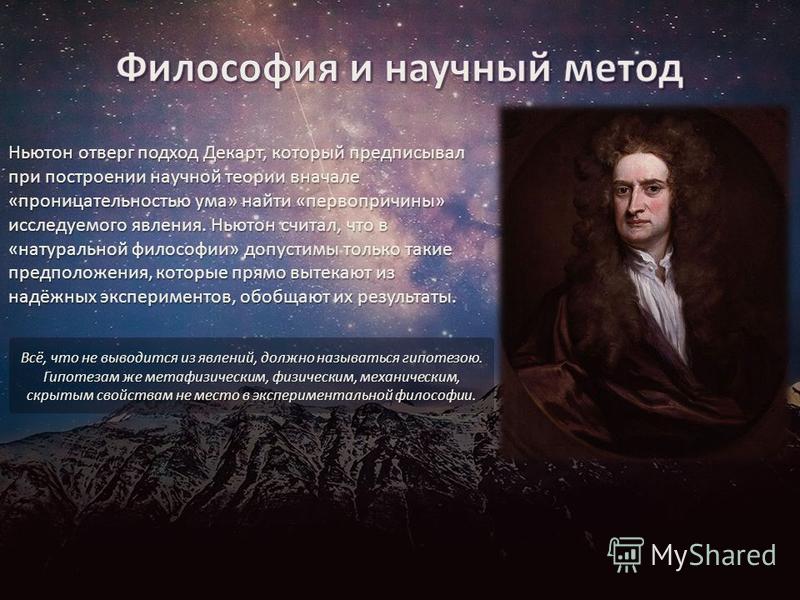 Философия и научный метод

Ньютон отверг подход Декарт, который предписывал при построении научной теории вначале «проницательностью ума» найти «первопричины» исследуемого явления. Ньютон считал, что в «натуральной философии» допустимы только такие предположения, которые прямо вытекают из надёжных экспериментов, обобщают их результаты.

Всё, что не выводится из явлений, должно называться гипотезою. Гипотезам же метафизическим, физическим, механическим, скрытым свойствам не место в экспериментальной философии.

MyShared